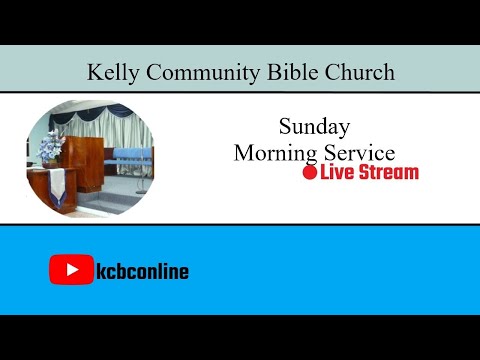 Kelly Community Bible Church

Sunday
Morning Service
Live Stream

kcbconline